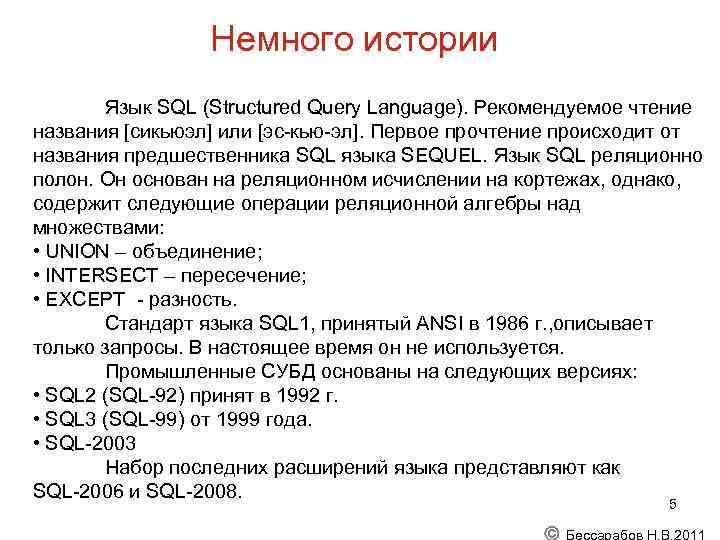 Немного истории

Язык SQL (Structured Query Language). Рекомендуемое чтение названия [сикьюэл] или [эс-кью-эл]. Первое прочтение происходит от названия предшественника SQL языка SEQUEL. Язык SQL реляционно полон. Он основан на реляционном исчислении на кортежах, однако, содержит следующие операции реляционной алгебры над множествами:
• UNION – объединение;
• INTERSECT – пересечение;
• EXCEPT - разность.

Стандарт языка SQL1, принятый ANSI в 1986 г.,описывает только запросы. В настоящее время он не используется.

Промышленные СУБД основаны на следующих версиях:
• SQL2 (SQL-92) принят в 1992 г.
• SQL3 (SQL-99) от 1999 года.
• SQL-2003

Набор последних расширений языка представляют как SQL-2006 и SQL-2008.

5

© Бессарабов Н.В.2011